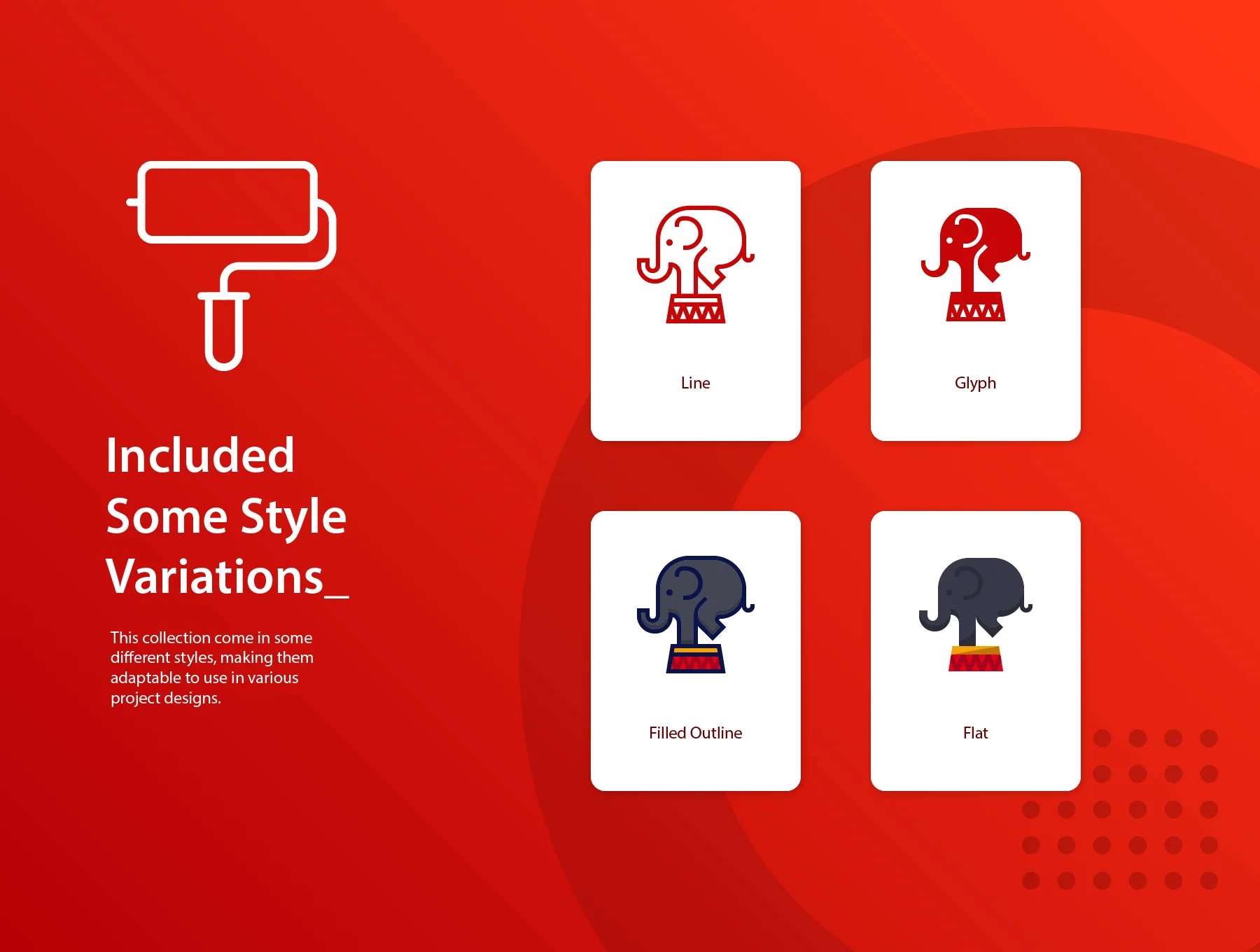 Included Some Style Variations_

This collection come in some different styles, making them adaptable to use in various project designs.

Line

Glyph

Filled Outline

Flat